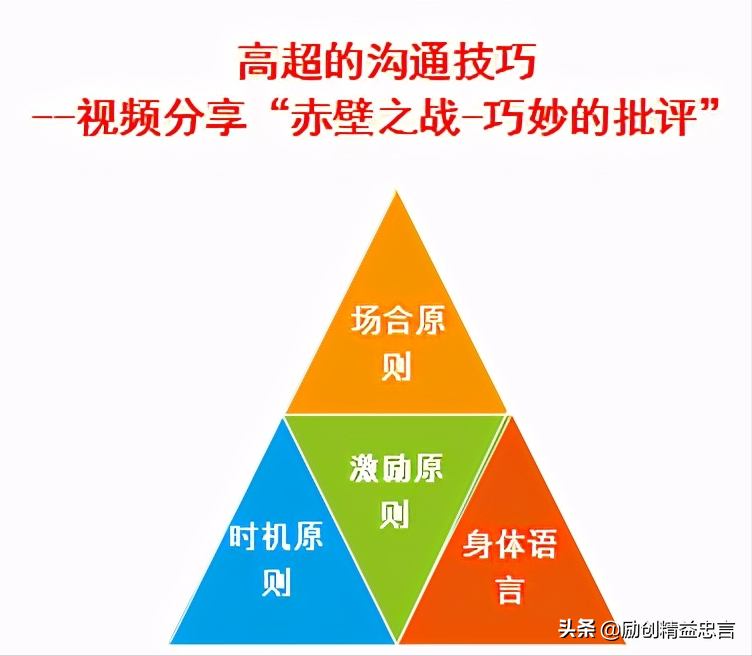 高超的沟通技巧
--视频分享“赤壁之战-巧妙的批评”

场合原则

激励原则

时机原则

身体语言

头条 @励创精益忠言